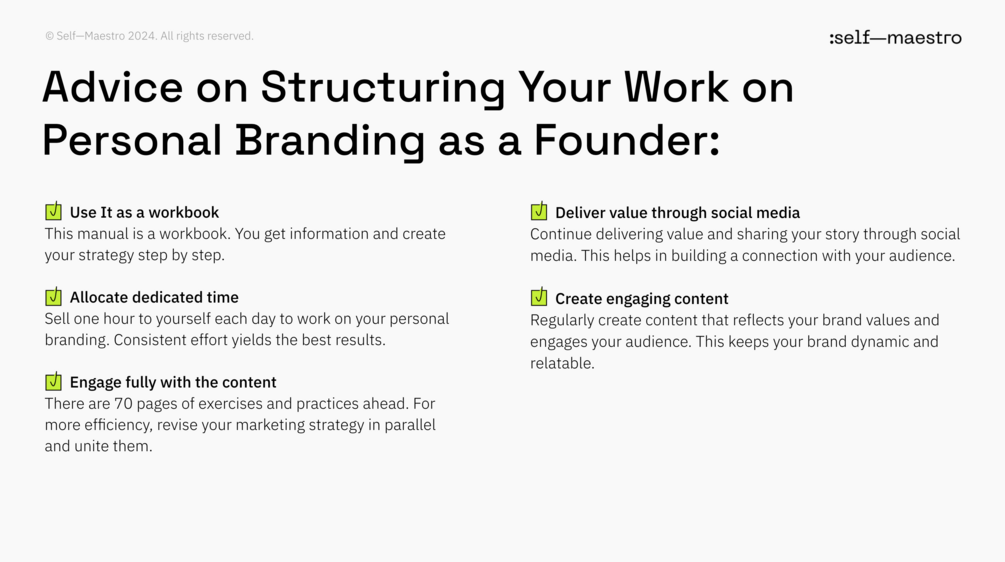 © Self—Maestro 2024. All rights reserved.

:self—maestro

Advice on Structuring Your Work on Personal Branding as a Founder:

Use It as a workbook
This manual is a workbook. You get information and create your strategy step by step.

Allocate dedicated time
Sell one hour to yourself each day to work on your personal branding. Consistent effort yields the best results.

Engage fully with the content
There are 70 pages of exercises and practices ahead. For more efficiency, revise your marketing strategy in parallel and unite them.

Deliver value through social media
Continue delivering value and sharing your story through social media. This helps in building a connection with your audience.

Create engaging content
Regularly create content that reflects your brand values and engages your audience. This keeps your brand dynamic and relatable.